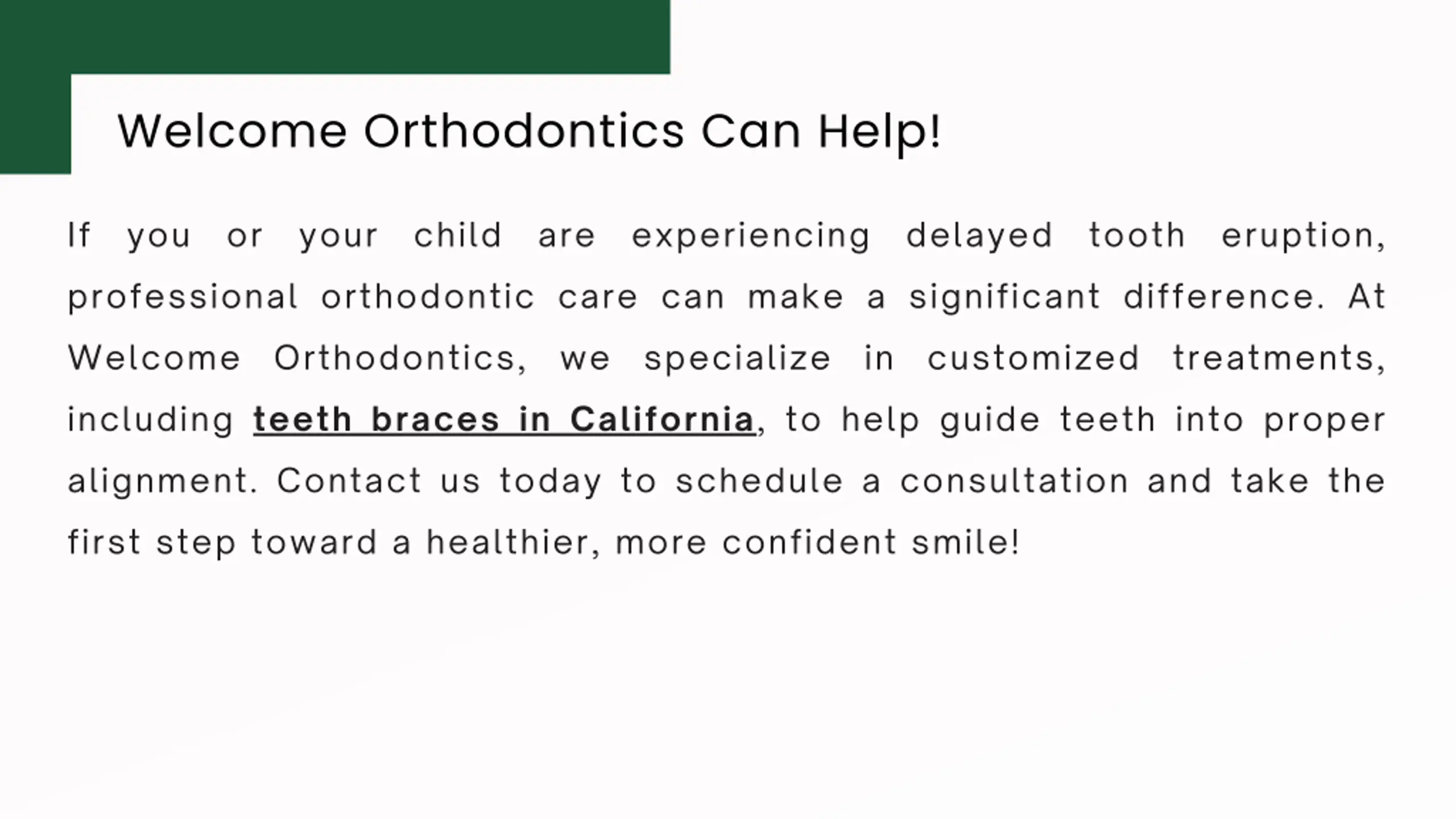 Welcome Orthodontics Can Help!

If you or your child are experiencing delayed tooth eruption, professional orthodontic care can make a significant difference. At Welcome Orthodontics, we specialize in customized treatments, including teeth braces in California, to help guide teeth into proper alignment. Contact us today to schedule a consultation and take the first step toward a healthier, more confident smile!